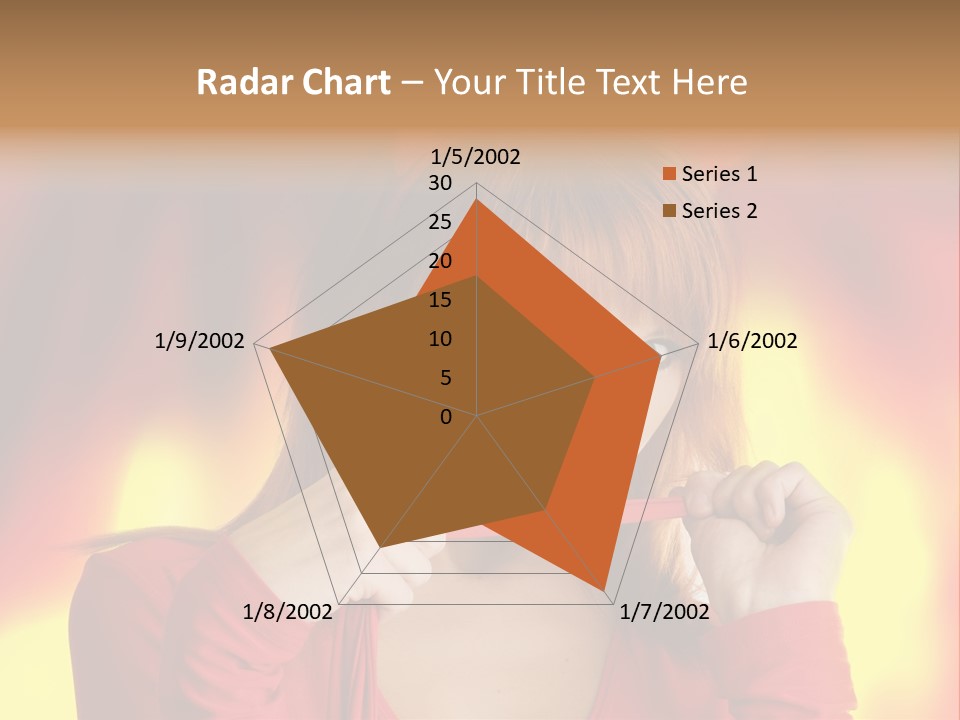 Radar Chart – Your Title Text Here

1/5/2002
30
25
20
15
10
5
0
1/6/2002
1/7/2002
1/8/2002
1/9/2002

Series 1
Series 2